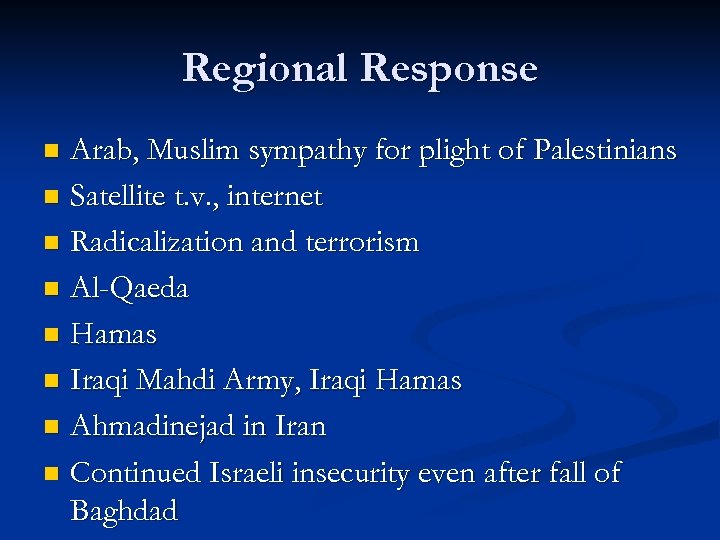 Regional Response

- Arab, Muslim sympathy for plight of Palestinians
- Satellite t.v., internet
- Radicalization and terrorism
- Al-Qaeda
- Hamas
- Iraqi Mahdi Army, Iraqi Hamas
- Ahmadinejad in Iran
- Continued Israeli insecurity even after fall of Baghdad